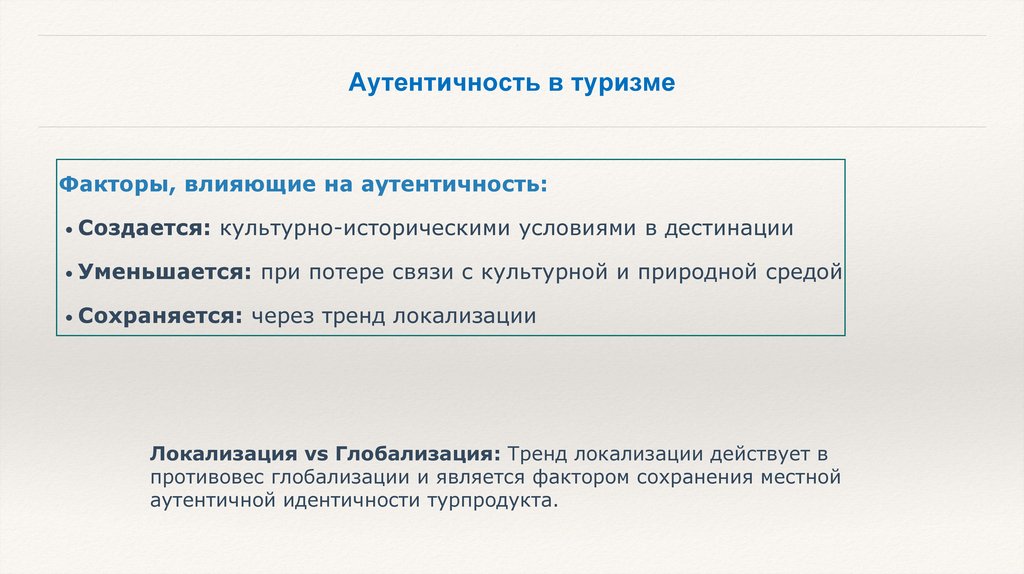 Аутентичность в туризме

Факторы, влияющие на аутентичность:

• Создается: культурно-историческими условиями в дестинации

• Уменьшается: при потере связи с культурной и природной средой

• Сохраняется: через тренд локализации

Локализация vs Глобализация: Тренд локализации действует в противовес глобализации и является фактором сохранения местной аутентичной идентичности турпродукта.